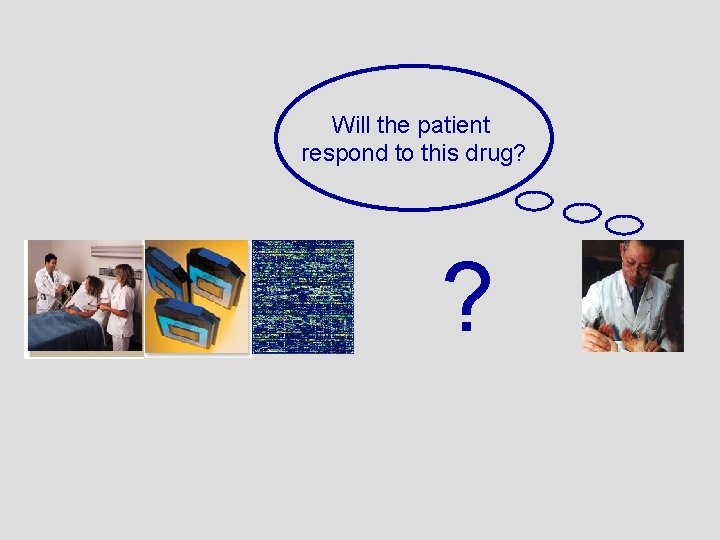 Will the patient respond to this drug?

?